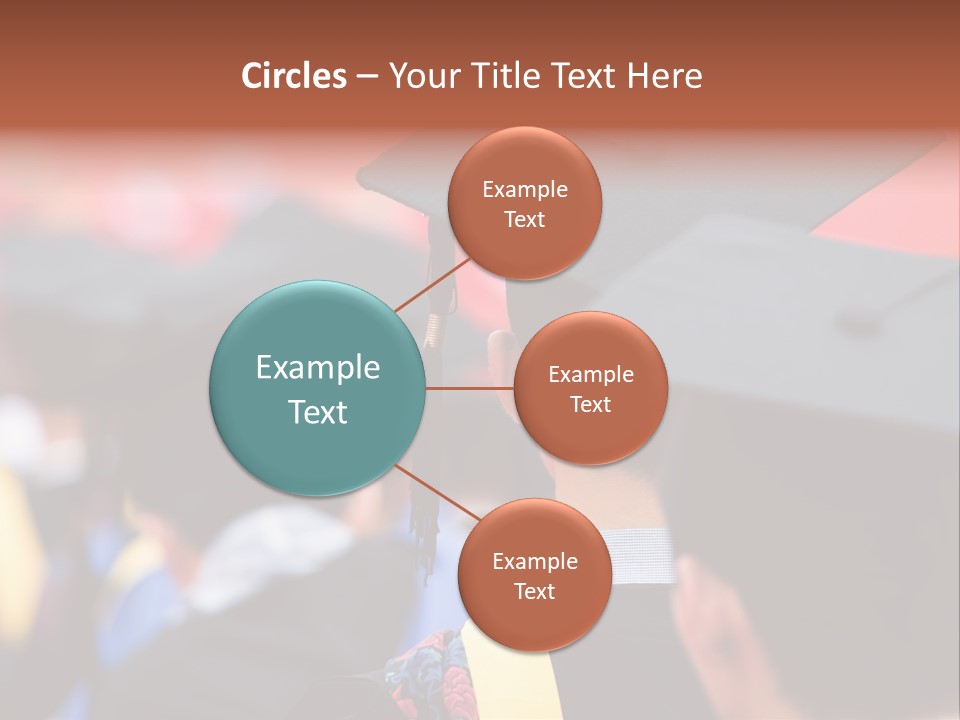 Circles – Your Title Text Here

Example Text

Example Text

Example Text

Example Text